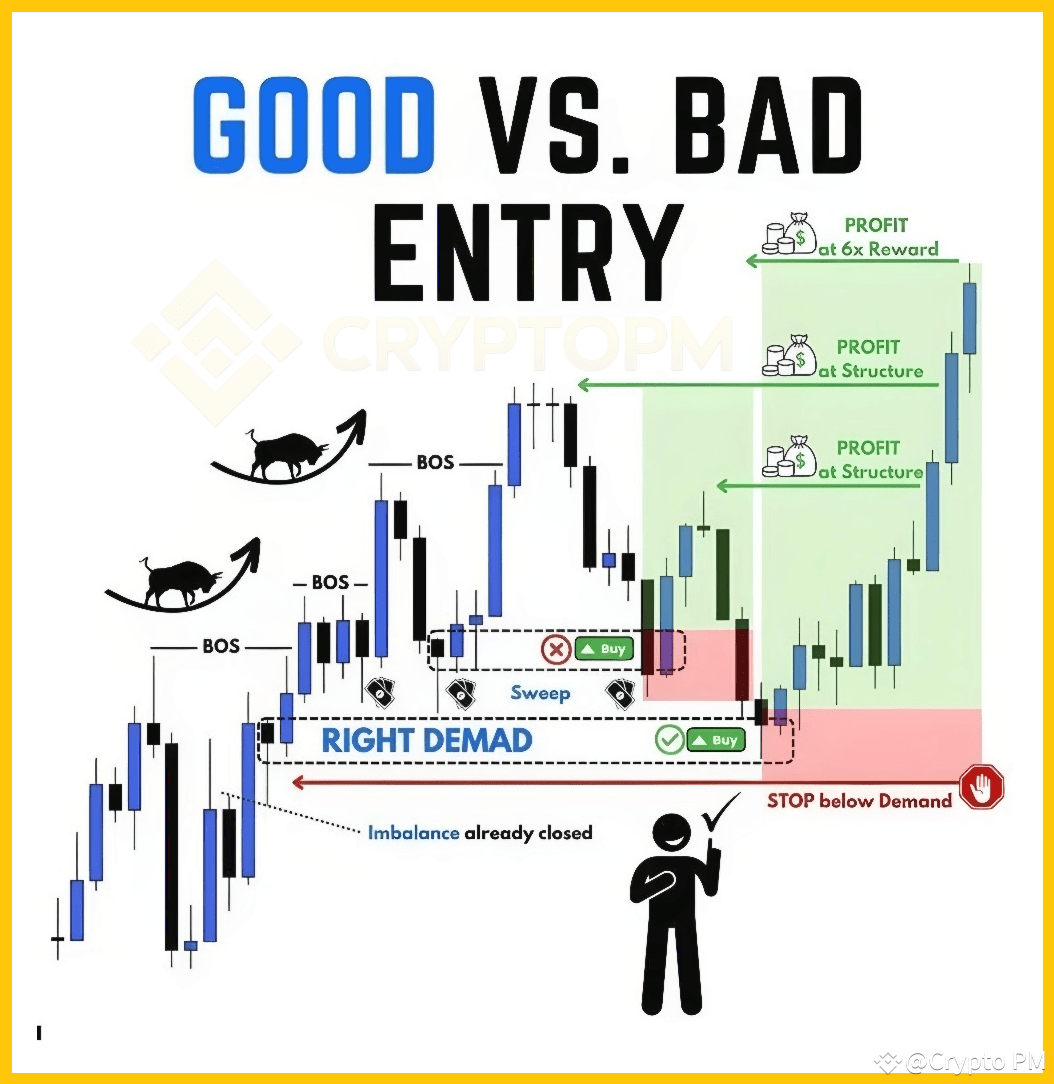 GOOD VS. BAD ENTRY

CRYPTOPM

PROFIT at 6x Reward

PROFIT at Structure

PROFIT at Structure

BOS

BOS

BOS

Buy

Sweep

RIGHT DEMAD

Buy

STOP below Demand

Imbalance already closed

@Crypto PM